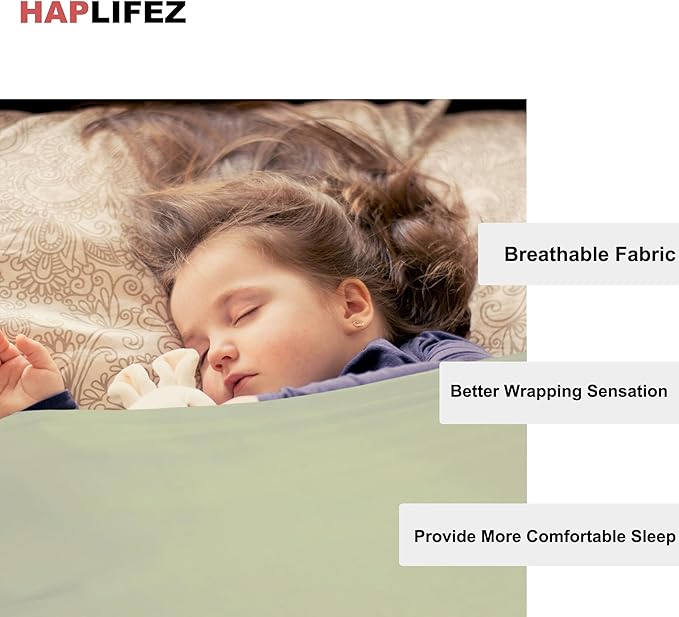 HAPLIFEZ

Breathable Fabric

Better Wrapping Sensation

Provide More Comfortable Sleep